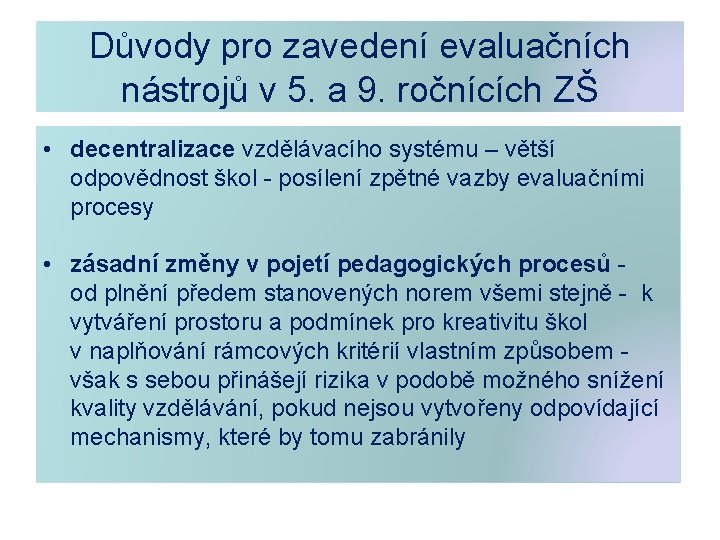 Důvody pro zavedení evaluačních nástrojů v 5. a 9. ročnících ZŠ

• decentralizace vzdělávacího systému – větší odpovědnost škol - posílení zpětné vazby evaluačními procesy

• zásadní změny v pojetí pedagogických procesů - od plnění předem stanovených norem všemi stejně - k vytváření prostoru a podmínek pro kreativitu škol v naplňování rámcových kritérií vlastním způsobem - však s sebou přinášejí rizika v podobě možného snížení kvality vzdělávání, pokud nejsou vytvořeny odpovídající mechanismy, které by tomu zabránily